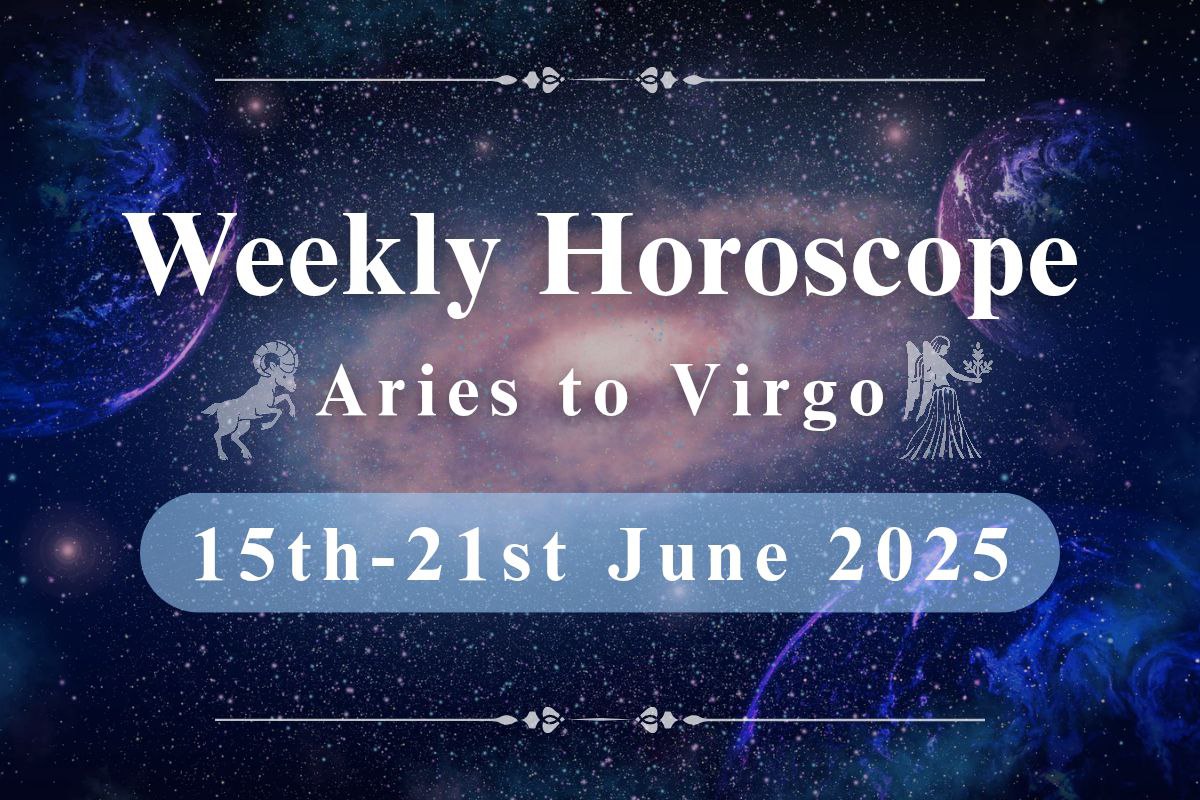 Weekly Horoscope

Aries to Virgo

15th-21st June 2025